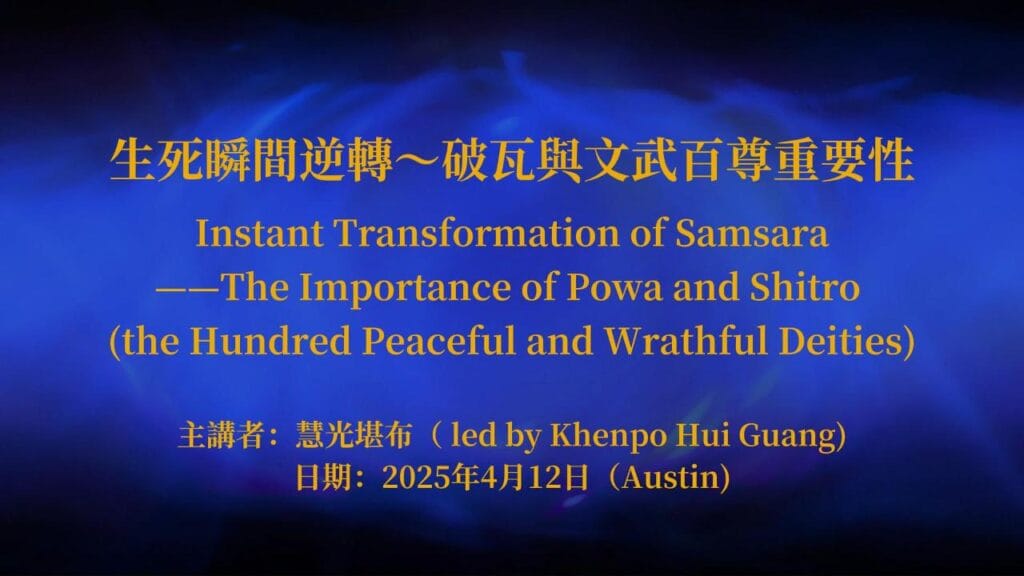 生死瞬間逆轉～破瓦與文武百尊重要性

Instant Transformation of Samsara
——The Importance of Powa and Shitro
(the Hundred Peaceful and Wrathful Deities)

主講者：慧光堪布（ led by Khenpo Hui Guang)
日期：2025年4月12日（Austin)